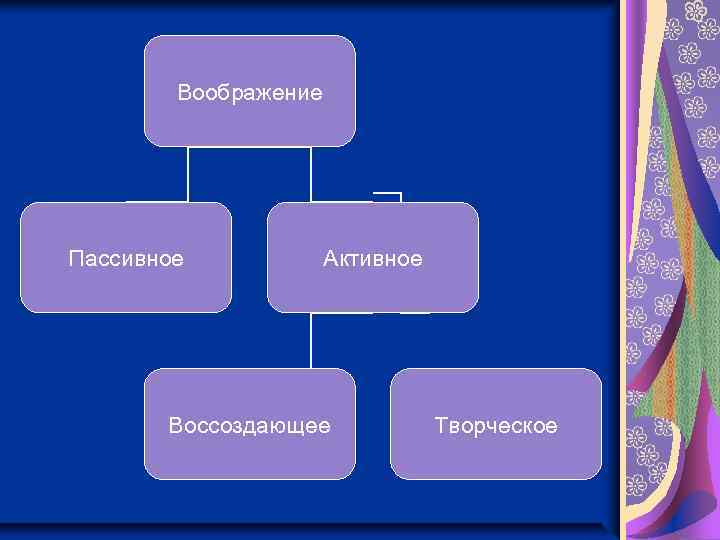 Воображение

Пассивное

Активное

Воссоздающее

Творческое